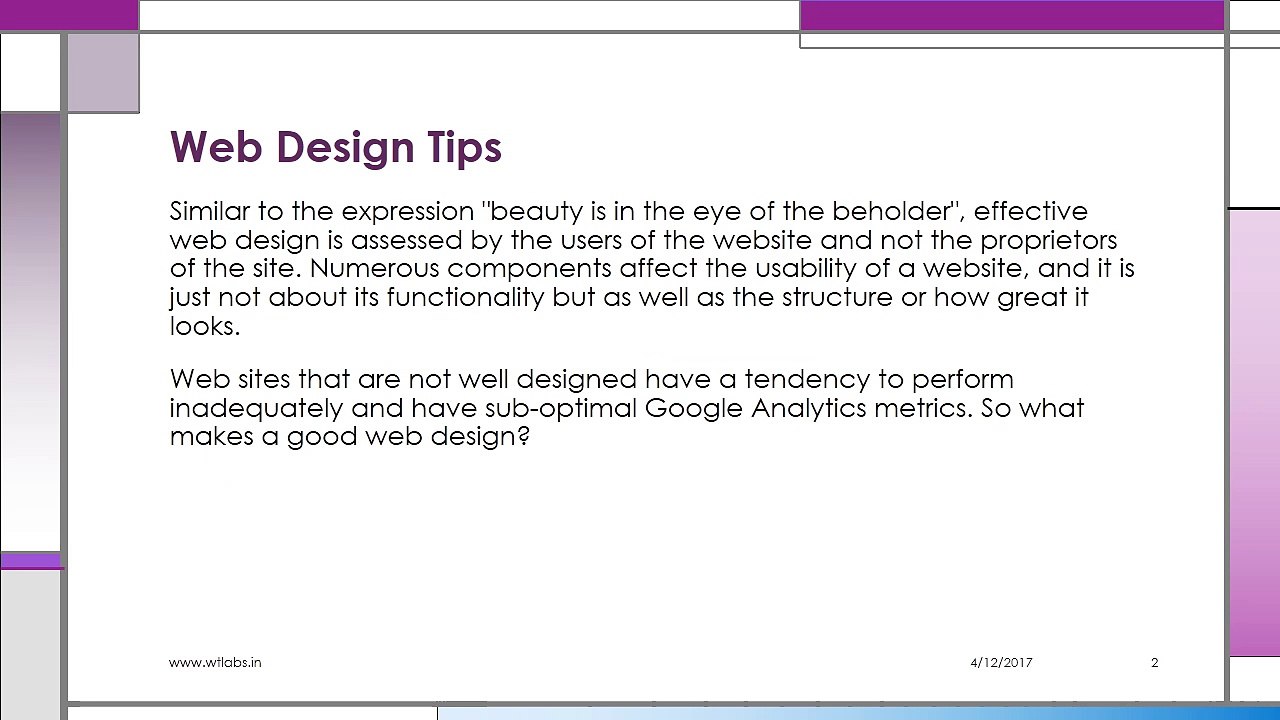 Web Design Tips

Similar to the expression "beauty is in the eye of the beholder", effective web design is assessed by the users of the website and not the proprietors of the site. Numerous components affect the usability of a website, and it is just not about its functionality but as well as the structure or how great it looks.

Web sites that are not well designed have a tendency to perform inadequately and have sub-optimal Google Analytics metrics. So what makes a good web design?

www.wtlabs.in

4/12/2017

2